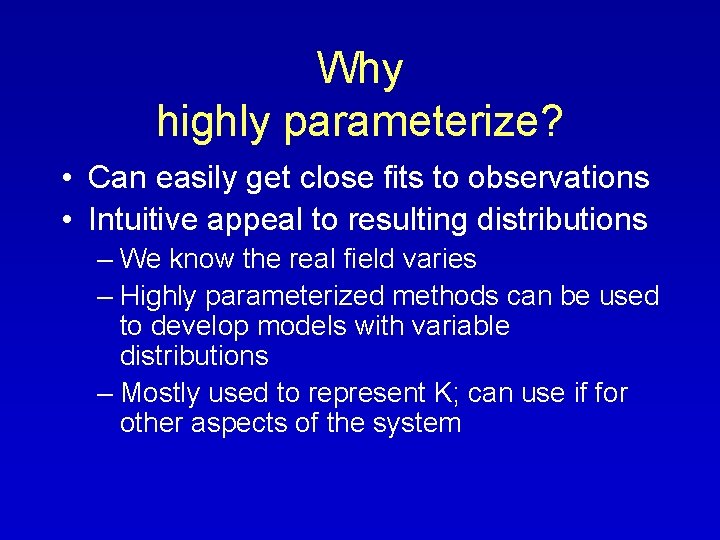 Why
highly parameterize?

• Can easily get close fits to observations
• Intuitive appeal to resulting distributions
  – We know the real field varies
  – Highly parameterized methods can be used to develop models with variable distributions
  – Mostly used to represent K; can use if for other aspects of the system